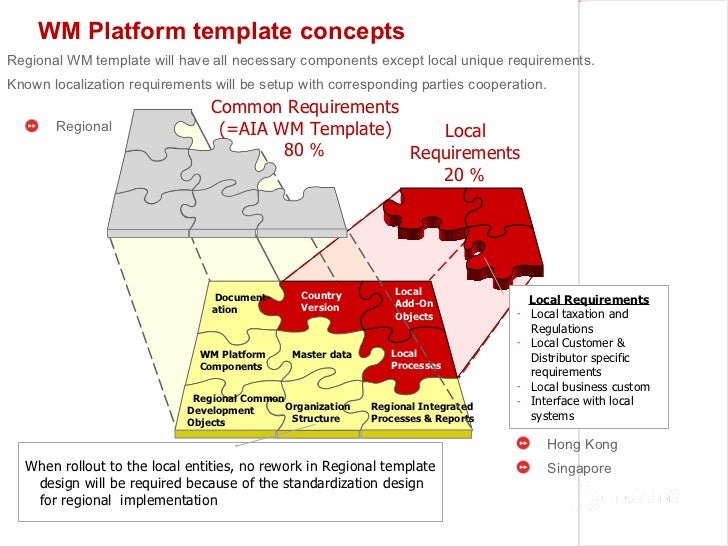 WM Platform template concepts

Regional WM template will have all necessary components except local unique requirements.

Known localization requirements will be setup with corresponding parties cooperation.

Regional

Common Requirements (=AIA WM Template) 80 %

Local Requirements 20 %

Documentation

Country Version

Local Add-On Objects

WM Platform Components

Master data

Local Processes

Regional Common Development Objects

Organization Structure

Regional Integrated Processes & Reports

Local Requirements
- Local taxation and Regulations
- Local Customer & Distributor specific requirements
- Local business custom
- Interface with local systems

Hong Kong

Singapore

When rollout to the local entities, no rework in Regional template design will be required because of the standardization design for regional implementation